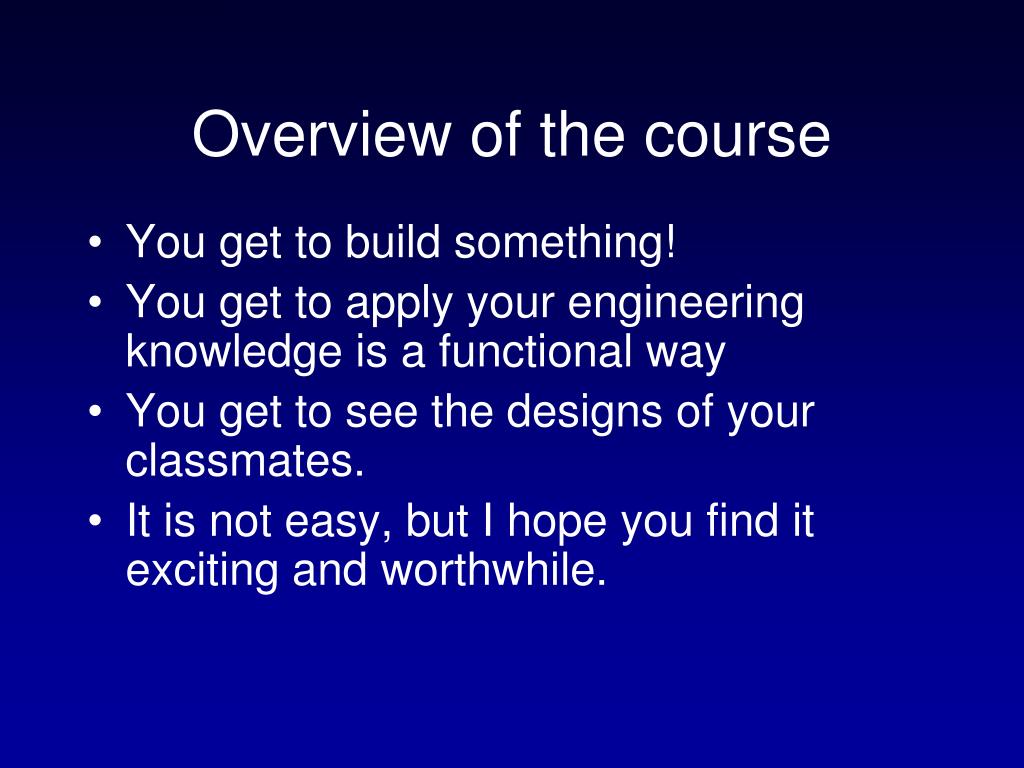 Overview of the course

• You get to build something!
• You get to apply your engineering knowledge is a functional way
• You get to see the designs of your classmates.
• It is not easy, but I hope you find it exciting and worthwhile.